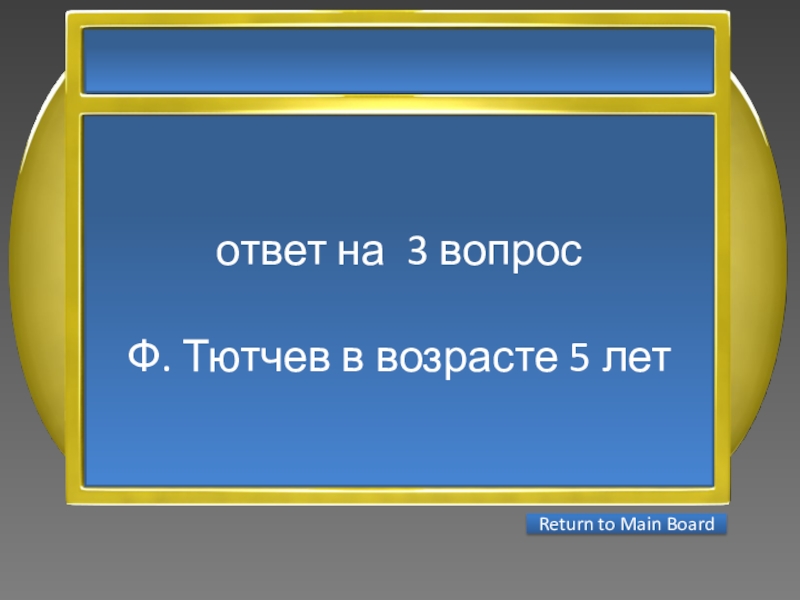 ответ на 3 вопрос

Ф. Тютчев в возрасте 5 лет

Return to Main Board